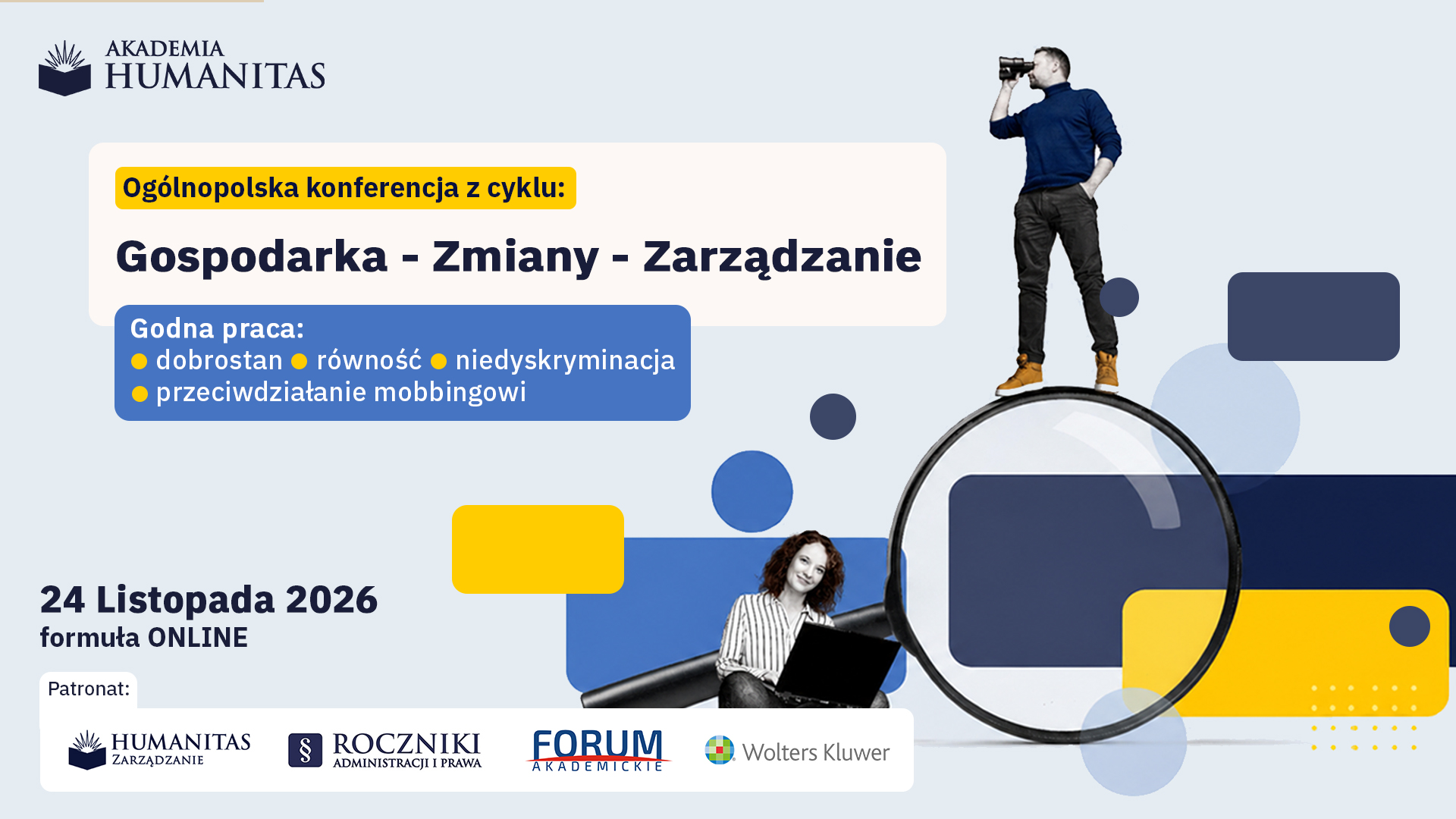 AKADEMIA
HUMANITAS

Ogólnopolska konferencja z cyklu:

Gospodarka - Zmiany - Zarządzanie

Godna praca:
• dobrostan • równość • niedyskryminacja
• przeciwdziałanie mobbingowi

24 Listopada 2026
formuła ONLINE

Patronat:

HUMANITAS
ZARZĄDZANIE

§ ROCZNIKI
ADMINISTRACJI I PRAWA

FORUM
AKADEMICKIE

Wolters Kluwer